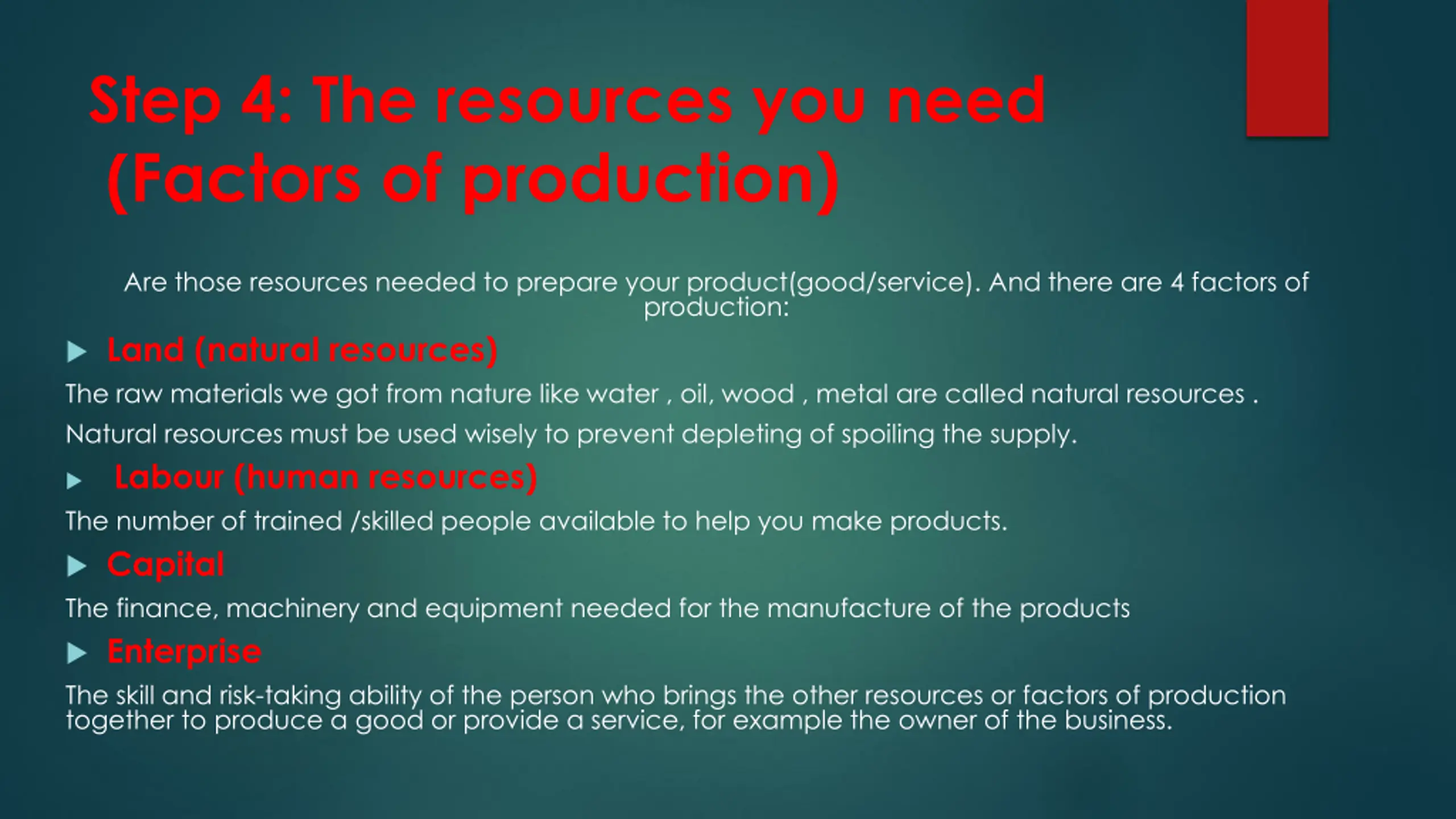 Step 4: The resources you need (Factors of production)

Are those resources needed to prepare your product(good/service). And there are 4 factors of production:

Land (natural resources)

The raw materials we got from nature like water , oil, wood , metal are called natural resources .

Natural resources must be used wisely to prevent depleting of spoiling the supply.

Labour (human resources)

The number of trained /skilled people available to help you make products.

Capital

The finance, machinery and equipment needed for the manufacture of the products

Enterprise

The skill and risk-taking ability of the person who brings the other resources or factors of production together to produce a good or provide a service, for example the owner of the business.